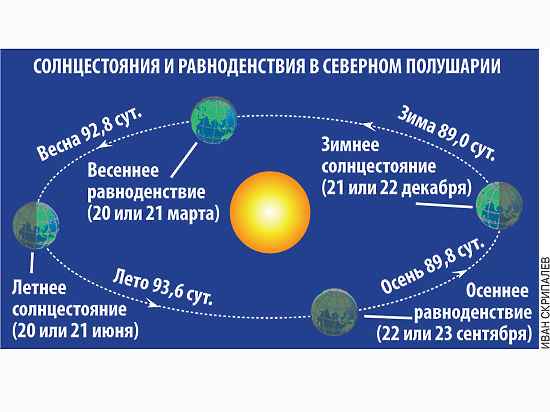 СОЛНЦЕСТОЯНИЯ И РАВНОДЕНСТВИЯ В СЕВЕРНОМ ПОЛУШАРИИ

Весна 92,8 сут.

Весеннее равноденствие (20 или 21 марта)

Зима 89,0 сут.

Зимнее солнцестояние (21 или 22 декабря)

Летнее солнцестояние (20 или 21 июня)

Лето 93,6 сут.

Осень 89,8 сут.

Осеннее равноденствие (22 или 23 сентября)

ИВАН СКРИПАЛЕВ